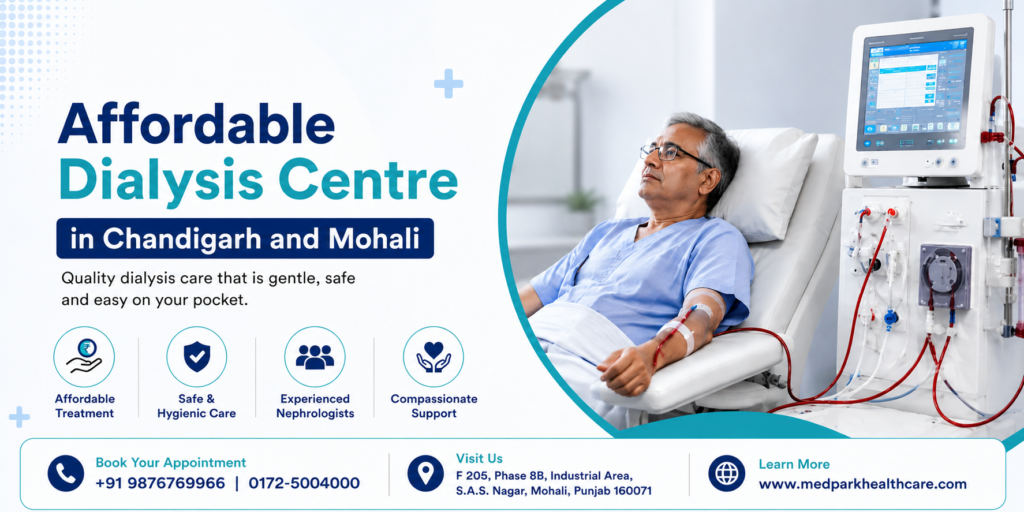 Affordable Dialysis Centre

in Chandigarh and Mohali

Quality dialysis care that is gentle, safe and easy on your pocket.

Affordable Treatment

Safe & Hygienic Care

Experienced Nephrologists

Compassionate Support

Book Your Appointment
+91 9876769966 | 0172-5004000

Visit Us
F 205, Phase 8B, Industrial Area, S.A.S. Nagar, Mohali, Punjab 160071

Learn More
www.medparkhealthcare.com